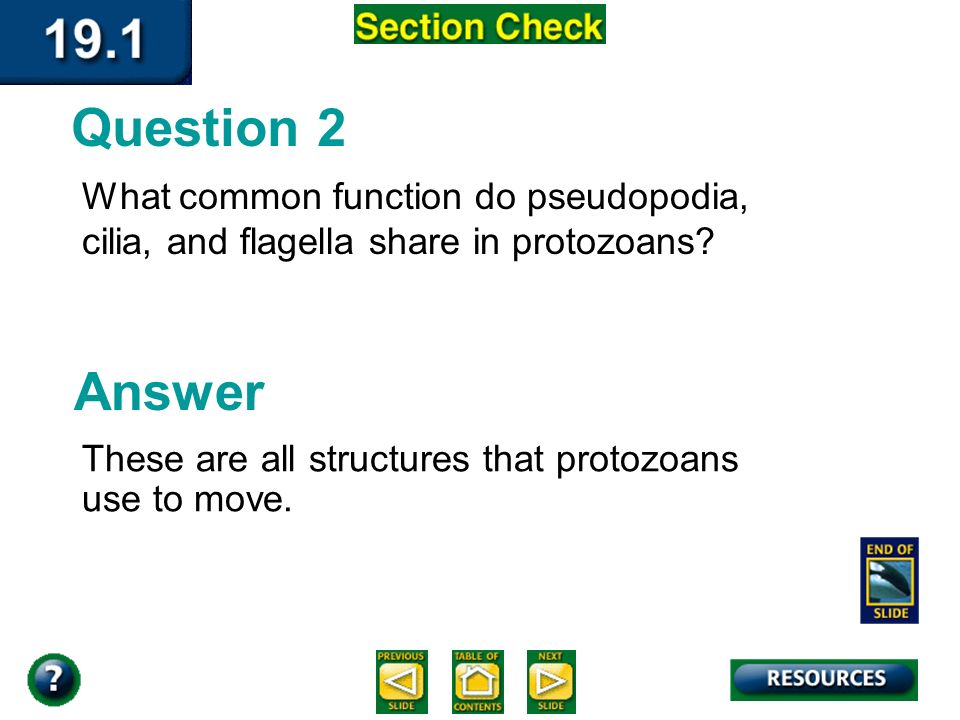 19.1

Section Check

Question 2

What common function do pseudopodia, cilia, and flagella share in protozoans?

Answer

These are all structures that protozoans use to move.

END OF SLIDE

?

PREVIOUS SLIDE

TABLE OF CONTENTS

NEXT SLIDE

RESOURCES